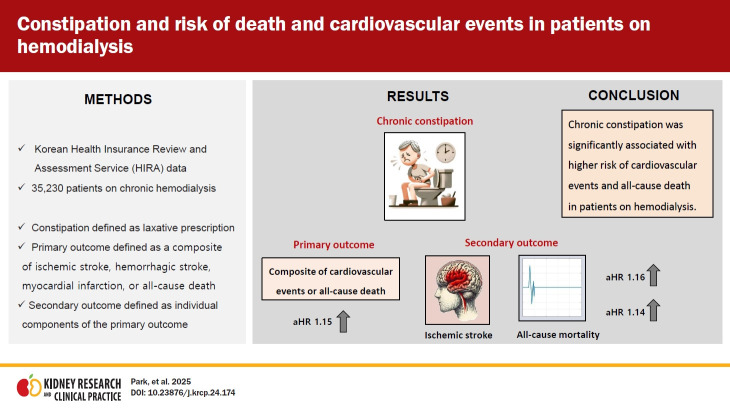 Constipation and risk of death and cardiovascular events in patients on hemodialysis

METHODS

✓ Korean Health Insurance Review and Assessment Service (HIRA) data
✓ 35,230 patients on chronic hemodialysis

✓ Constipation defined as laxative prescription
✓ Primary outcome defined as a composite of ischemic stroke, hemorrhagic stroke, myocardial infarction, or all-cause death
✓ Secondary outcome defined as individual components of the primary outcome

RESULTS

Chronic constipation

Primary outcome

Composite of cardiovascular events or all-cause death

aHR 1.15

Secondary outcome

Ischemic stroke

All-cause mortality

aHR 1.16

aHR 1.14

CONCLUSION

Chronic constipation was significantly associated with higher risk of cardiovascular events and all-cause death in patients on hemodialysis.

KIDNEY RESEARCH AND CLINICAL PRACTICE

Park, et al. 2025
DOI: 10.23876/j.krcp.24.174